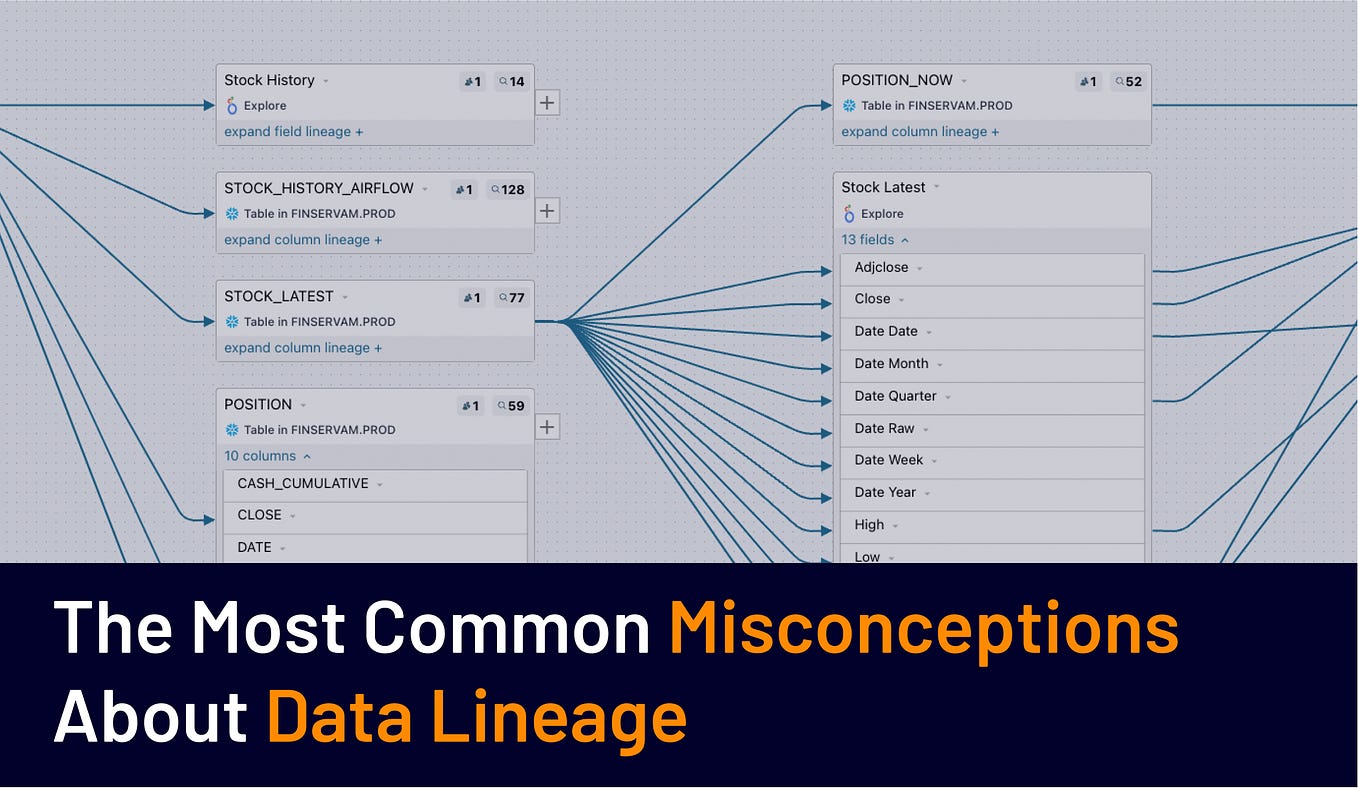 Stock History
1 14
Explore
expand field lineage +

STOCK_HISTORY_AIRFLOW
1 128
Table in FINSERVAM.PROD
expand column lineage +

STOCK_LATEST
1 77
Table in FINSERVAM.PROD
expand column lineage +

POSITION
1 59
Table in FINSERVAM.PROD
10 columns
CASH_CUMULATIVE
CLOSE
DATE

POSITION_NOW
1 52
Table in FINSERVAM.PROD
expand column lineage +

Stock Latest
Explore
13 fields
Adjclose
Close
Date Date
Date Month
Date Quarter
Date Raw
Date Week
Date Year
High
Low

The Most Common Misconceptions About Data Lineage